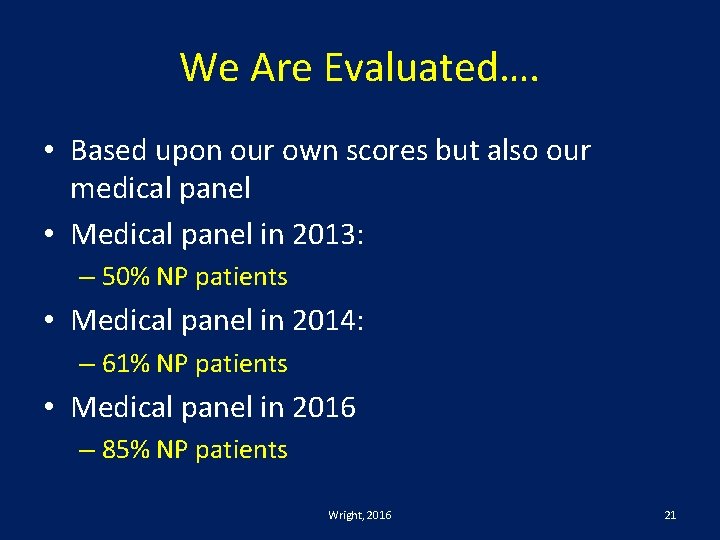 We Are Evaluated….

• Based upon our own scores but also our medical panel
• Medical panel in 2013:
– 50% NP patients
• Medical panel in 2014:
– 61% NP patients
• Medical panel in 2016
– 85% NP patients

Wright, 2016

21